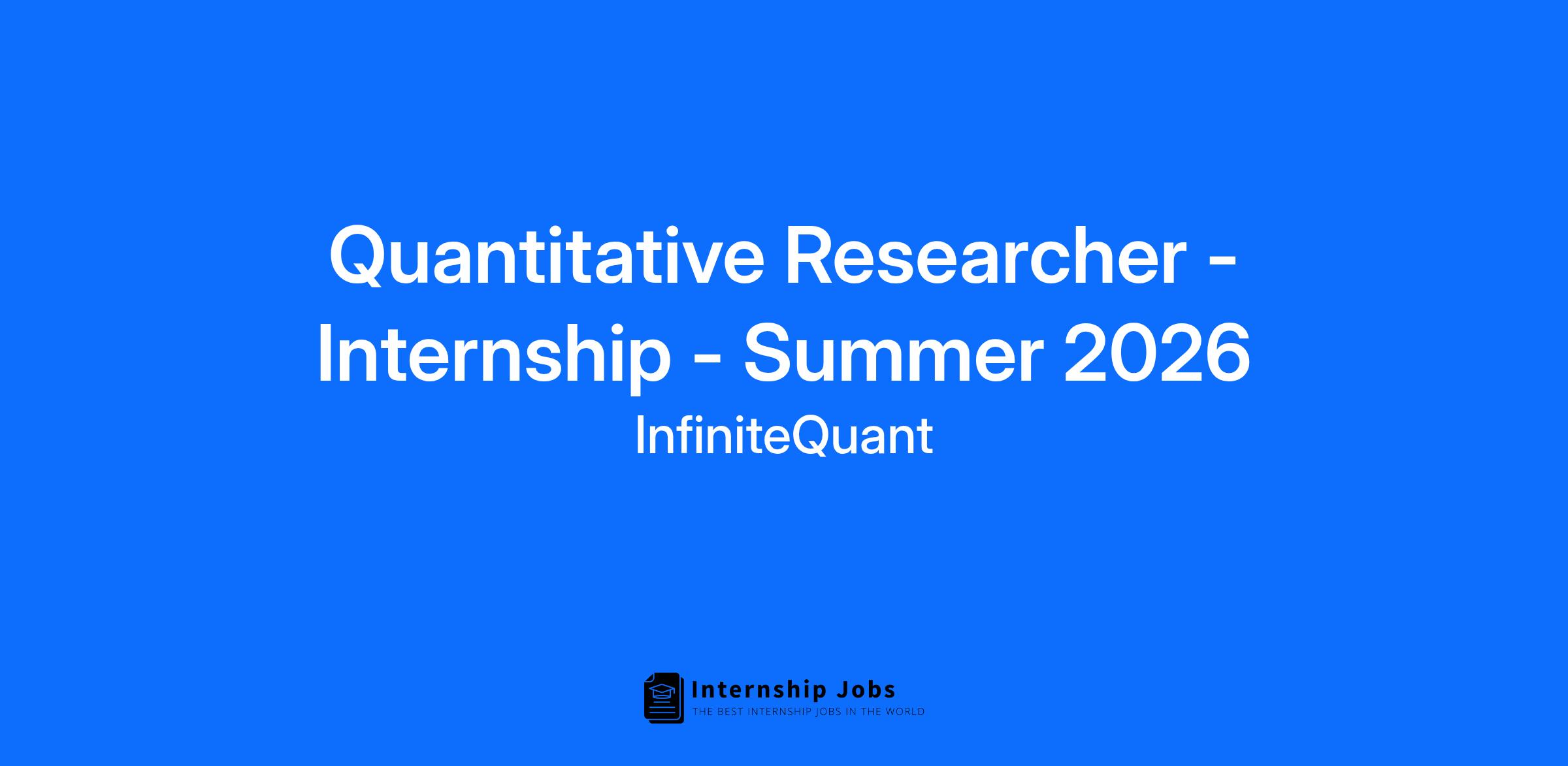 Quantitative Researcher - Internship - Summer 2026
InfiniteQuant

Internship Jobs
THE BEST INTERNSHIP JOBS IN THE WORLD